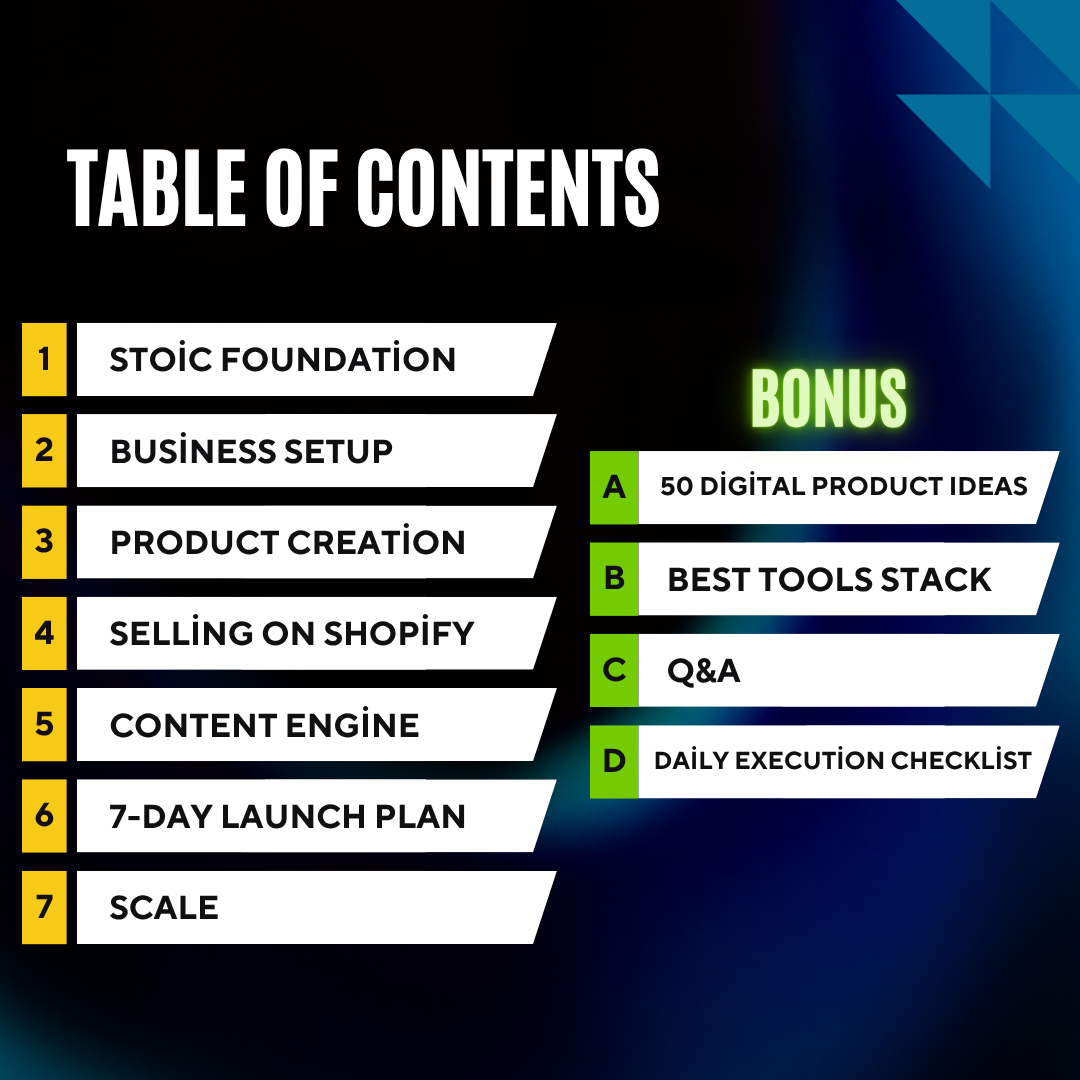 TABLE OF CONTENTS

1 STOİC FOUNDATİON
2 BUSİNESS SETUP
3 PRODUCT CREATİON
4 SELLİNG ON SHOPİFY
5 CONTENT ENGİNE
6 7-DAY LAUNCH PLAN
7 SCALE

BONUS

A 50 DİGİTAL PRODUCT IDEAS
B BEST TOOLS STACK
C Q&A
D DAİLY EXECUTİON CHECKLİST